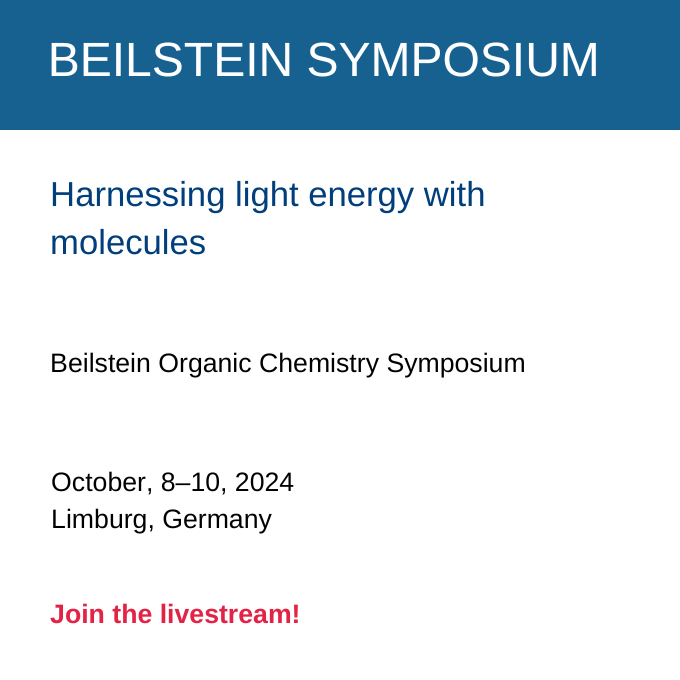 BEILSTEIN SYMPOSIUM

Harnessing light energy with molecules

Beilstein Organic Chemistry Symposium

October, 8–10, 2024
Limburg, Germany

Join the livestream!